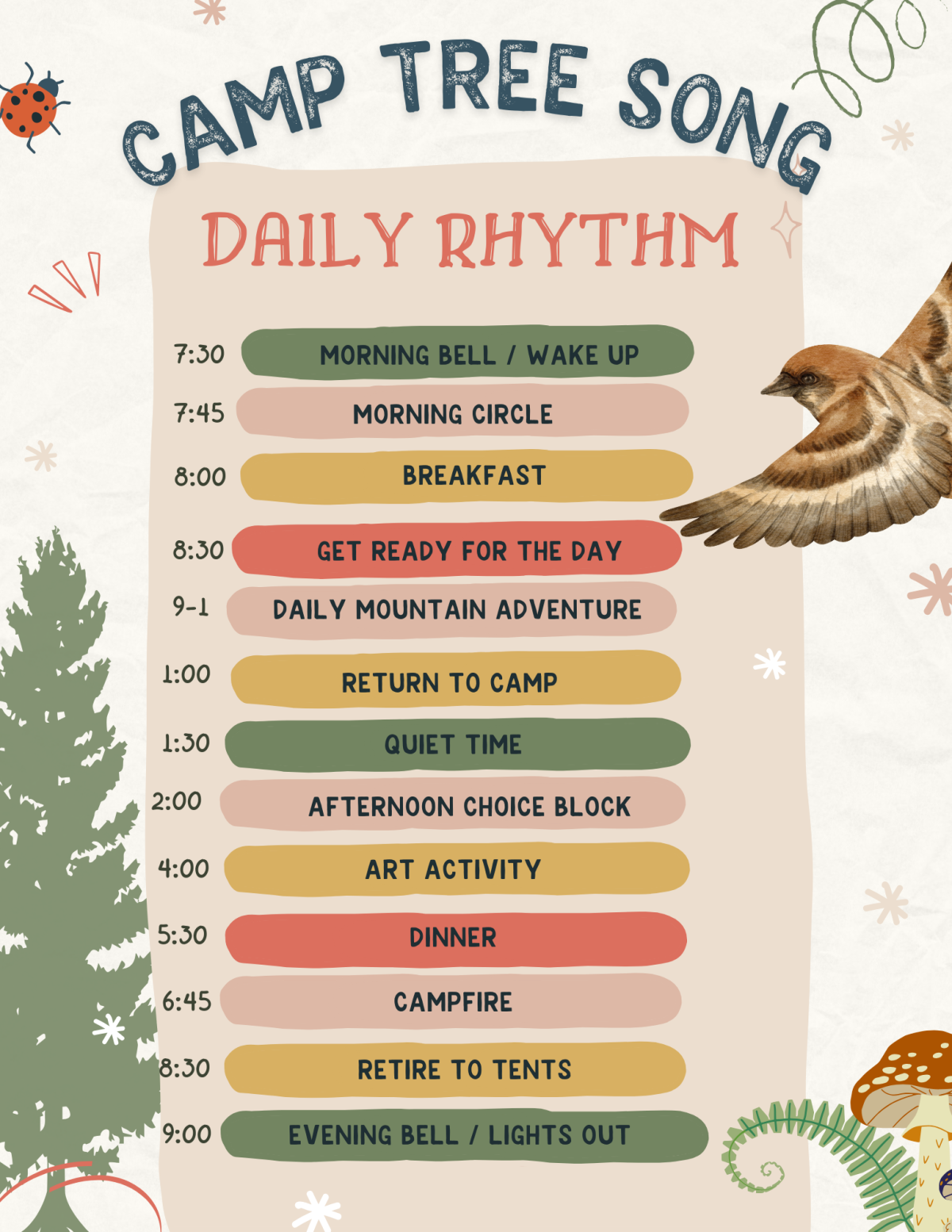 CAMP TREE SONG

DAILY RHYTHM

7:30 MORNING BELL / WAKE UP
7:45 MORNING CIRCLE
8:00 BREAKFAST
8:30 GET READY FOR THE DAY
9-1 DAILY MOUNTAIN ADVENTURE
1:00 RETURN TO CAMP
1:30 QUIET TIME
2:00 AFTERNOON CHOICE BLOCK
4:00 ART ACTIVITY
5:30 DINNER
6:45 CAMPFIRE
8:30 RETIRE TO TENTS
9:00 EVENING BELL / LIGHTS OUT